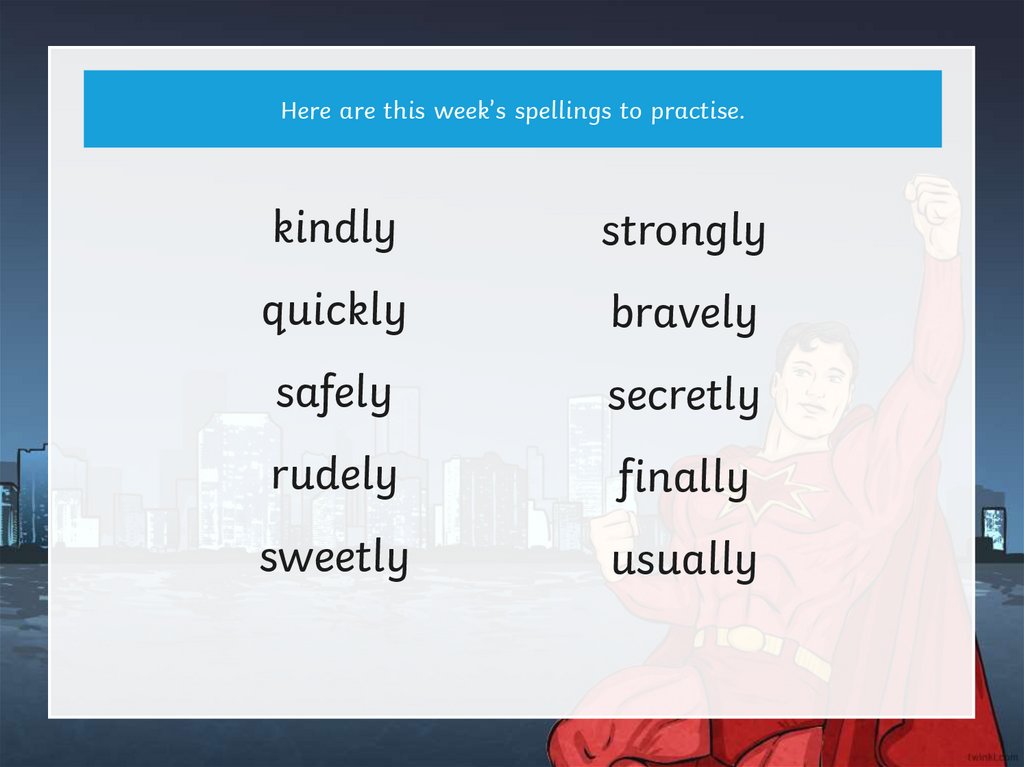 Here are this week's spellings to practise.

kindly
quickly
safely
rudely
sweetly

strongly
bravely
secretly
finally
usually

twinkl.com